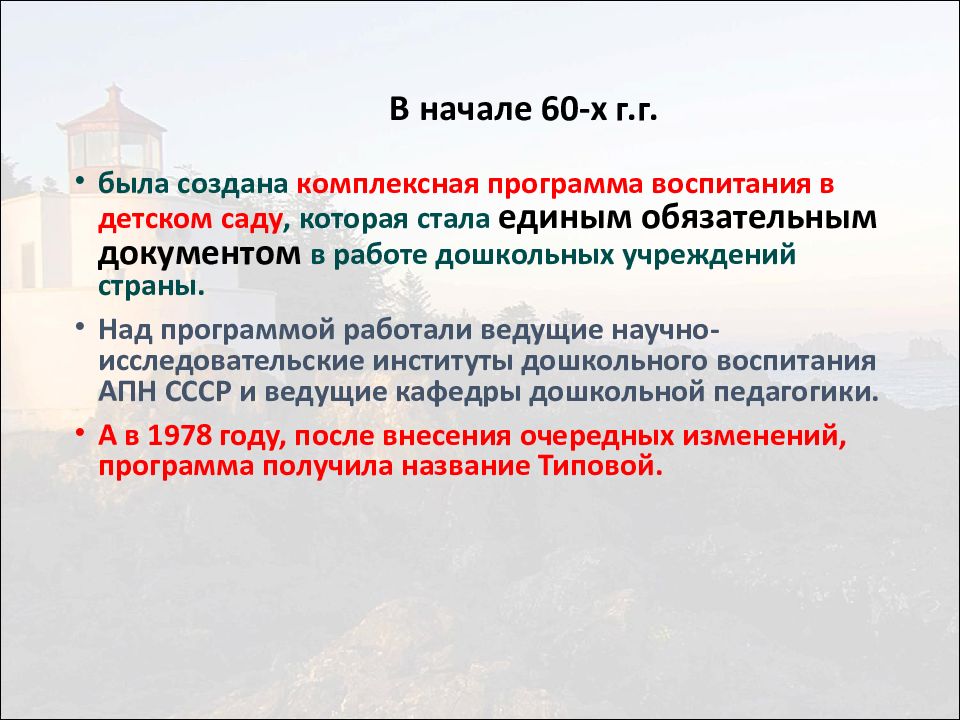 В начале 60-х г.г.

• была создана комплексная программа воспитания в детском саду, которая стала единым обязательным документом в работе дошкольных учреждений страны.

• Над программой работали ведущие научно-исследовательские институты дошкольного воспитания АПН СССР и ведущие кафедры дошкольной педагогики.

• А в 1978 году, после внесения очередных изменений, программа получила название Типовой.